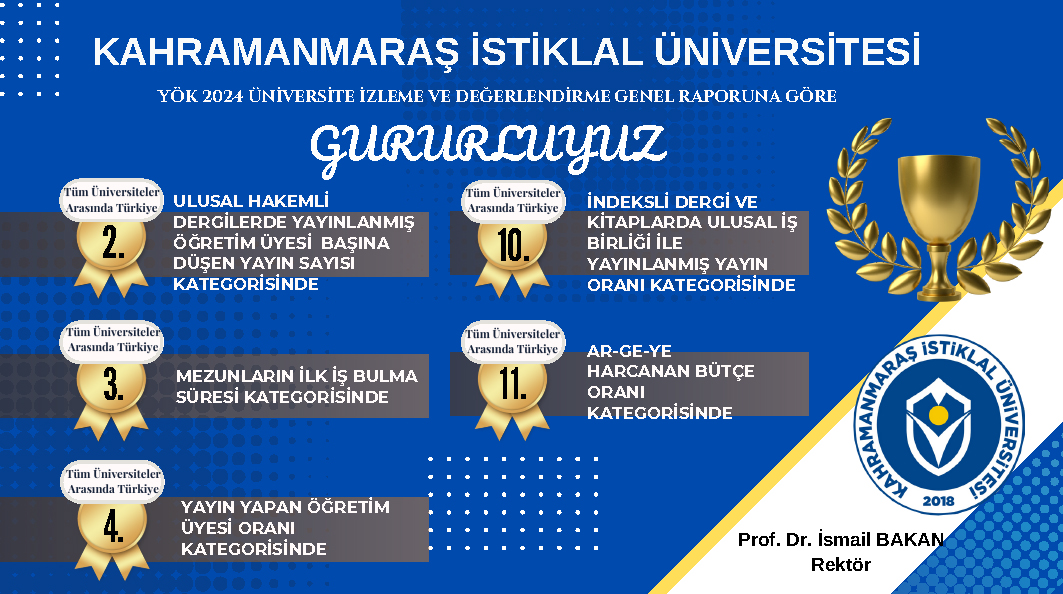 KAHRAMANMARAŞ İSTİKLAL ÜNİVERSİTESİ

YÖK 2024 ÜNİVERSİTE İZLEME VE DEĞERLENDİRME GENEL RAPORUNA GÖRE

GURURLUYUZ

Tüm Üniversiteler Arasında Türkiye
2.
ULUSAL HAKEMLİ DERGİLERDE YAYINLANMIŞ ÖĞRETİM ÜYESİ BAŞINA DÜŞEN YAYIN SAYISI KATEGORİSİNDE

Tüm Üniversiteler Arasında Türkiye
3.
MEZUNLARIN İLK İŞ BULMA SÜRESİ KATEGORİSİNDE

Tüm Üniversiteler Arasında Türkiye
4.
YAYIN YAPAN ÖĞRETİM ÜYESİ ORANI KATEGORİSİNDE

Tüm Üniversiteler Arasında Türkiye
10.
İNDEKSLİ DERGİ VE KİTAPLARDA ULUSAL İŞ BİRLİĞİ İLE YAYINLANMIŞ YAYIN ORANI KATEGORİSİNDE

Tüm Üniversiteler Arasında Türkiye
11.
AR-GE-YE HARCANAN BÜTÇE ORANI KATEGORİSİNDE

KAHRAMANMARAŞ İSTİKLAL ÜNİVERSİTESİ
2018

Prof. Dr. İsmail BAKAN
Rektör